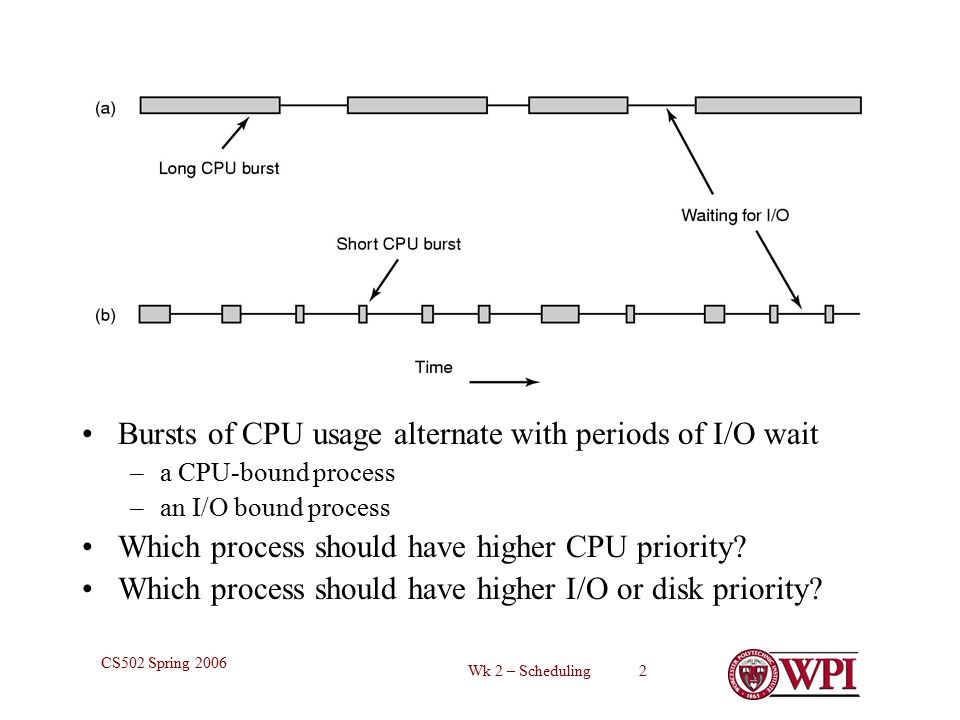 (a)

Long CPU burst

Waiting for I/O

Short CPU burst

(b)

Time

• Bursts of CPU usage alternate with periods of I/O wait
– a CPU-bound process
– an I/O bound process
• Which process should have higher CPU priority?
• Which process should have higher I/O or disk priority?

CS502 Spring 2006

Wk 2 – Scheduling 2

WPI